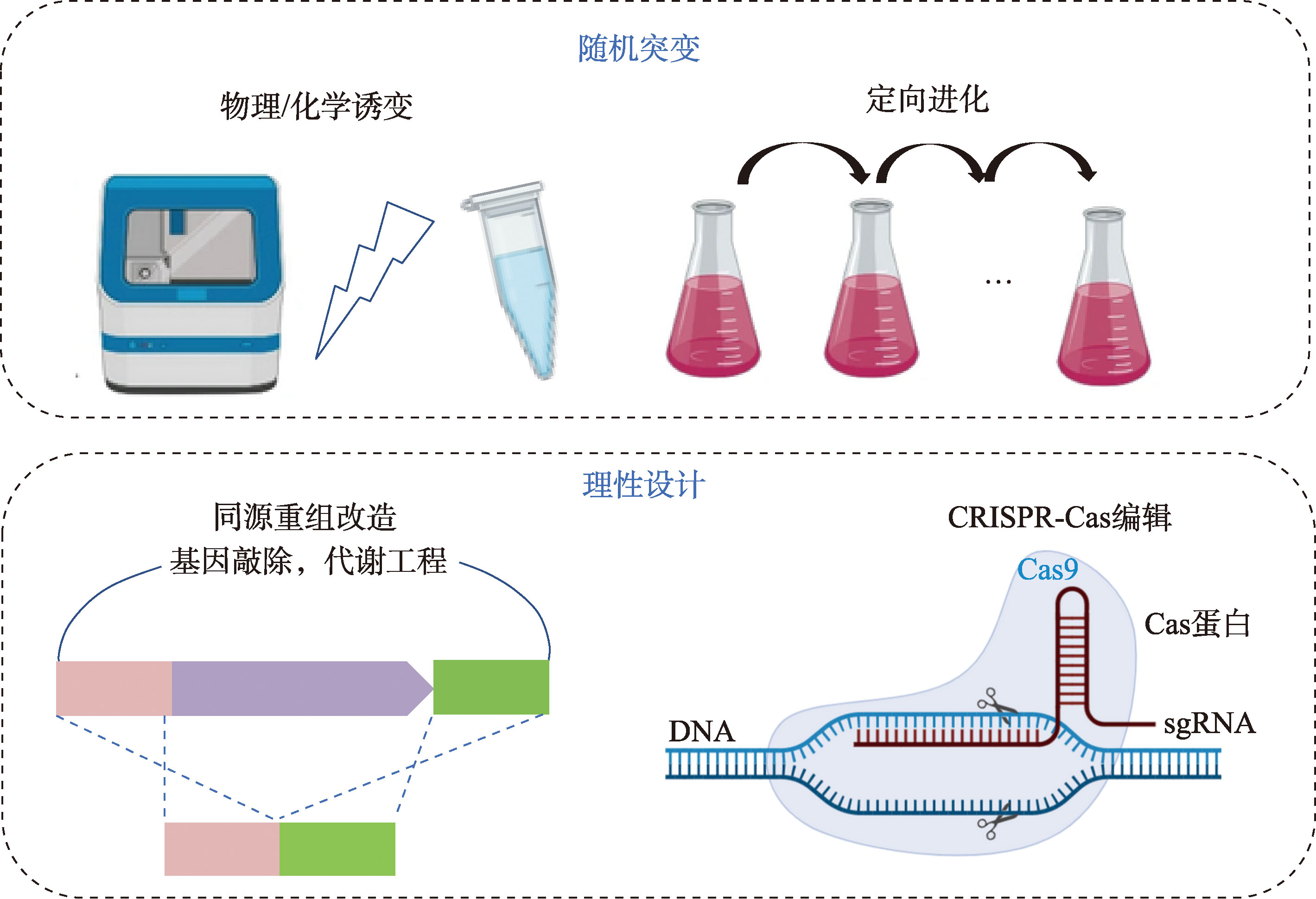 随机突变

物理/化学诱变

定向进化

...

理性设计

同源重组改造
基因敲除，代谢工程

CRISPR-Cas编辑

Cas9

Cas蛋白

DNA

sgRNA